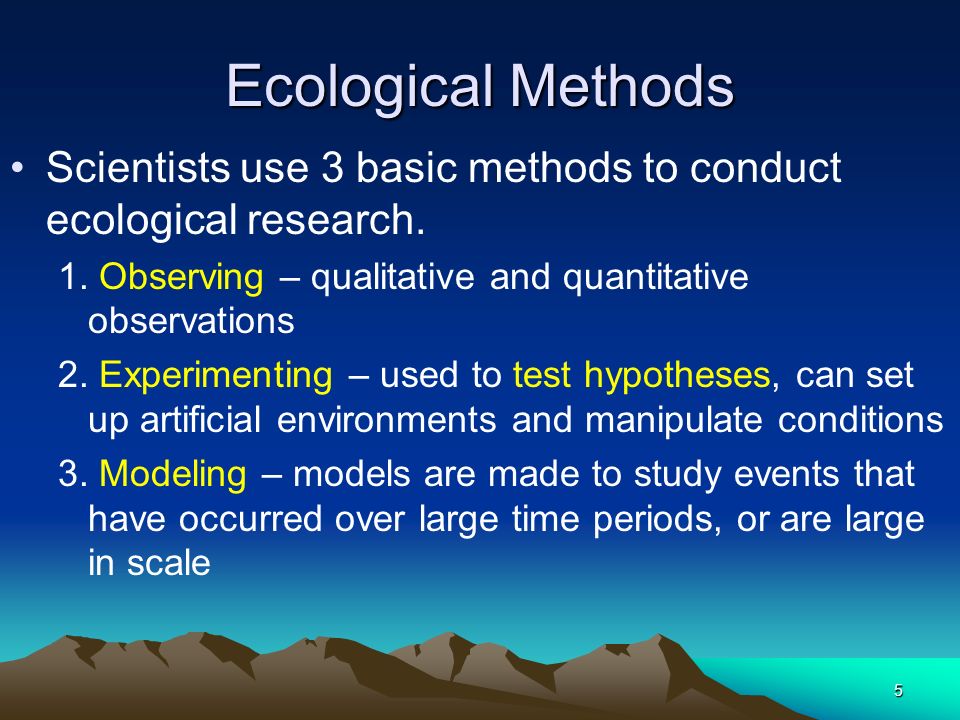 Ecological Methods

• Scientists use 3 basic methods to conduct ecological research.

1. Observing – qualitative and quantitative observations

2. Experimenting – used to test hypotheses, can set up artificial environments and manipulate conditions

3. Modeling – models are made to study events that have occurred over large time periods, or are large in scale

5